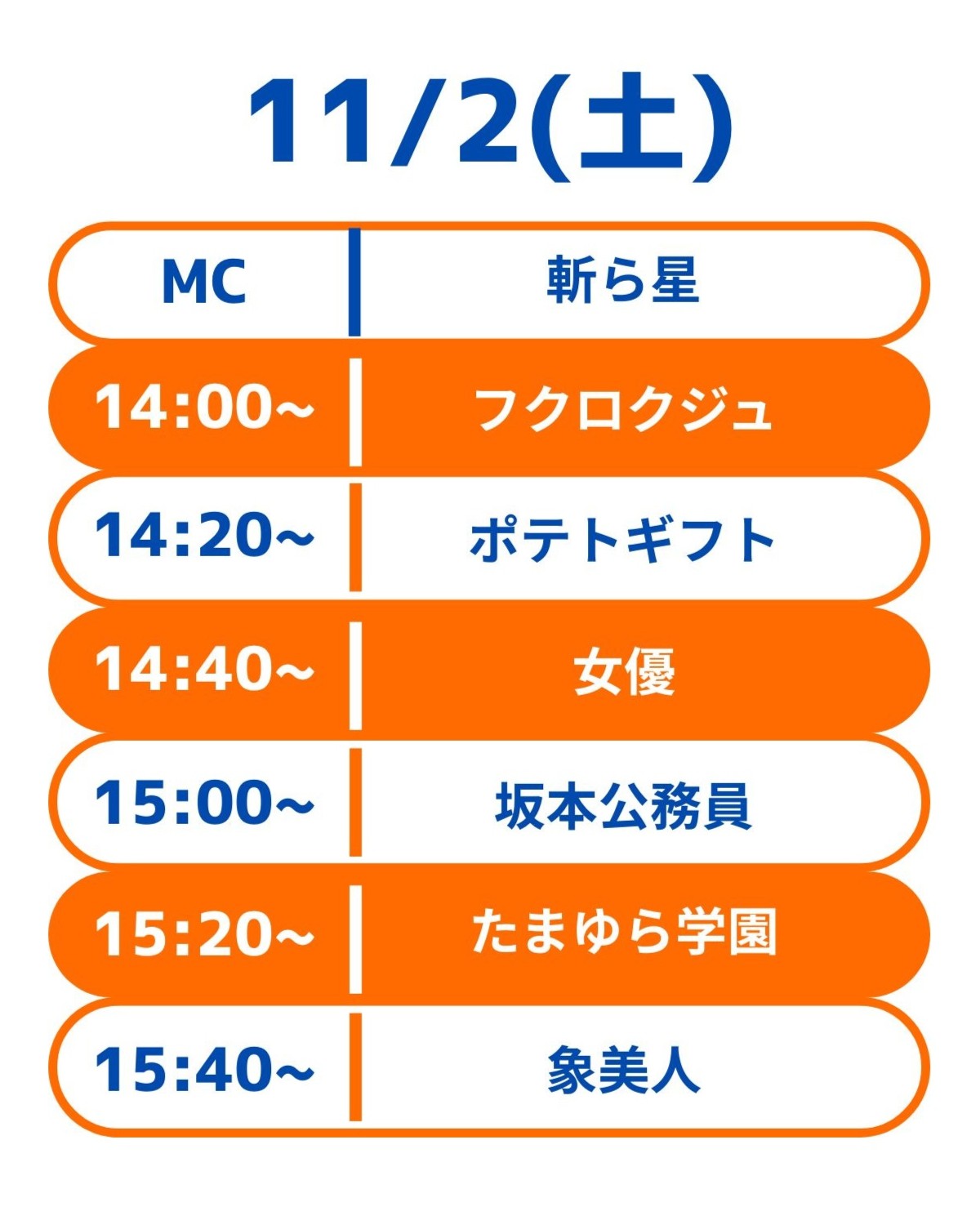 11/2(土)

| MC | 斬ら星 |
|---|---|
| 14:00~ | フクロクジュ |
| 14:20~ | ポテトギフト |
| 14:40~ | 女優 |
| 15:00~ | 坂本公務員 |
| 15:20~ | たまゆら学園 |
| 15:40~ | 象美人 |